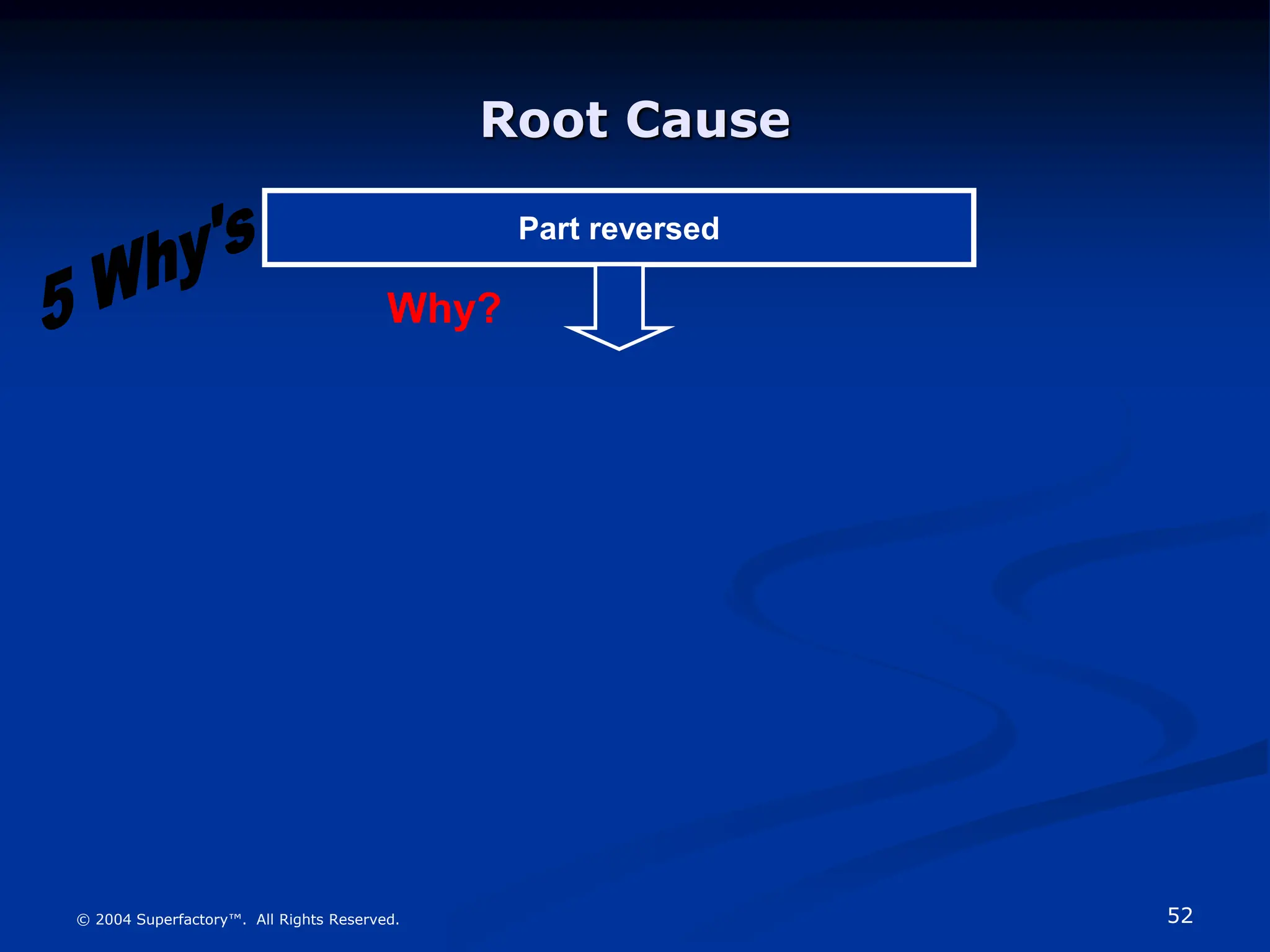 Root Cause

5 Why's

Part reversed

Why?

© 2004 Superfactory™. All Rights Reserved.

52